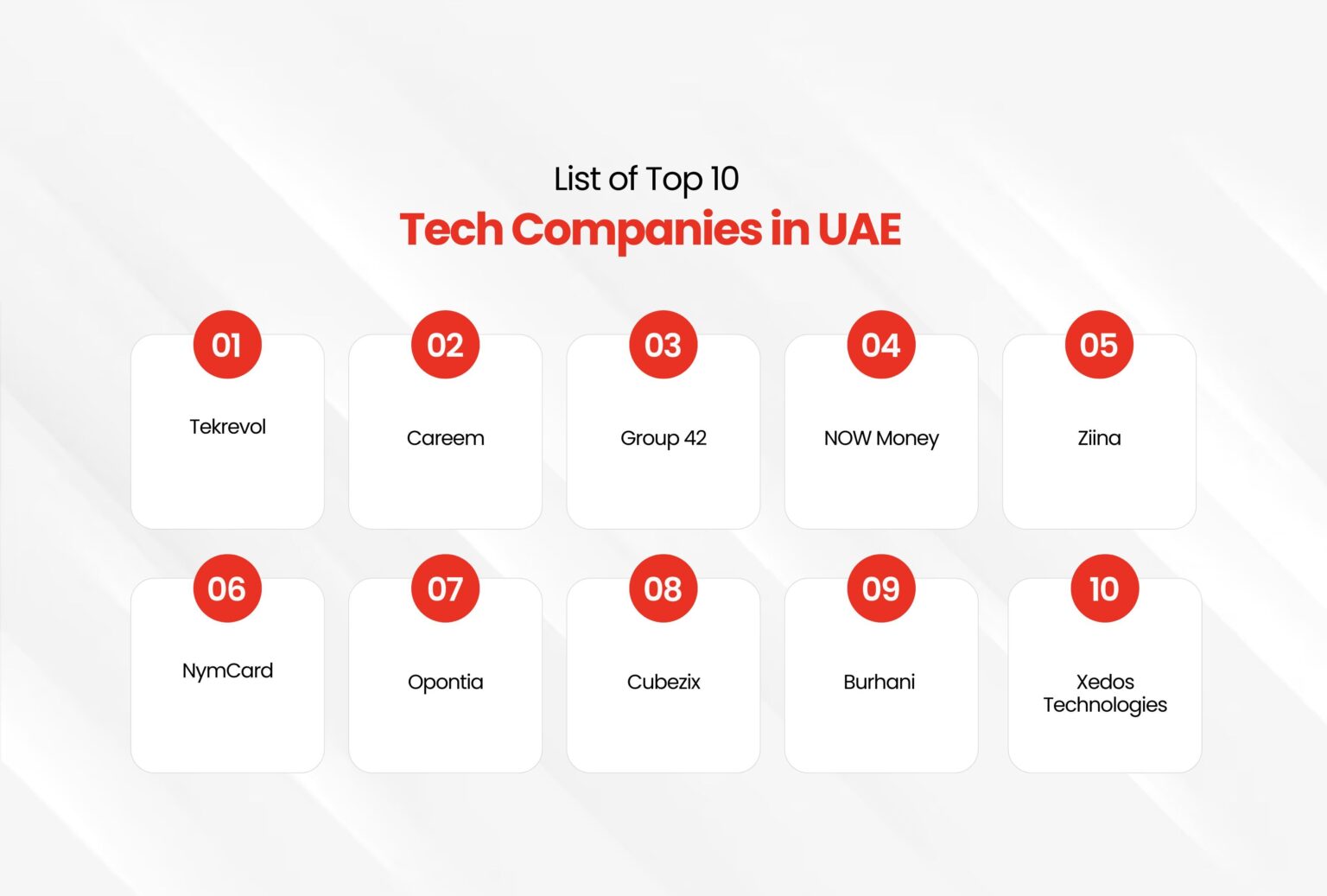 List of Top 10
Tech Companies in UAE

01
Tekrevol

02
Careem

03
Group 42

04
NOW Money

05
Ziina

06
NymCard

07
Opontia

08
Cubezix

09
Burhani

10
Xedos Technologies